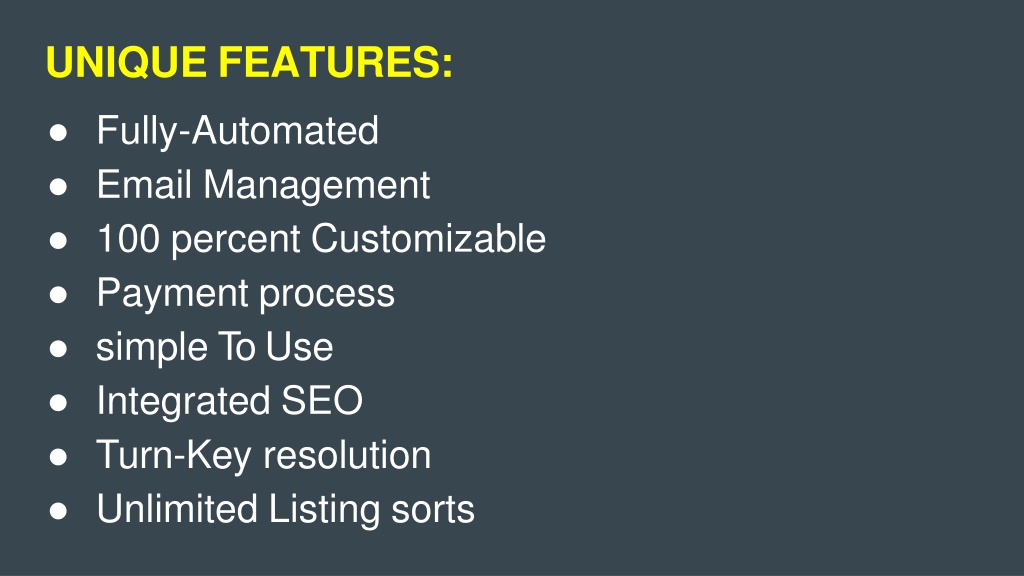 UNIQUE FEATURES:

● Fully-Automated
● Email Management
● 100 percent Customizable
● Payment process
● simple To Use
● Integrated SEO
● Turn-Key resolution
● Unlimited Listing sorts